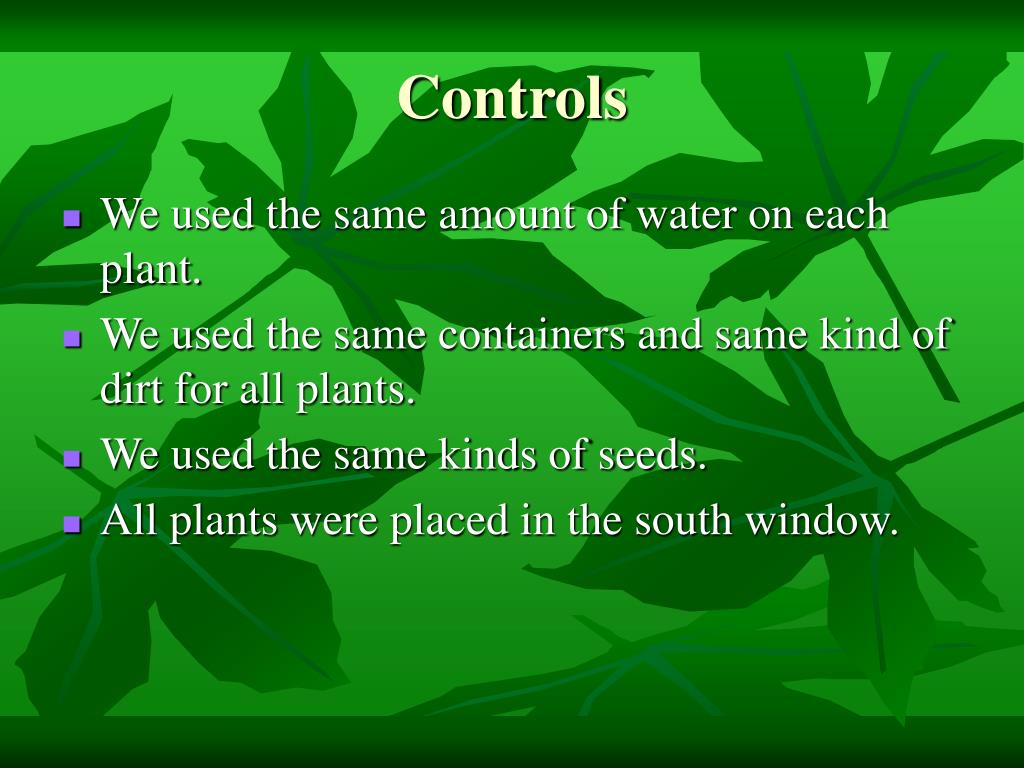 Controls

- We used the same amount of water on each plant.
- We used the same containers and same kind of dirt for all plants.
- We used the same kinds of seeds.
- All plants were placed in the south window.